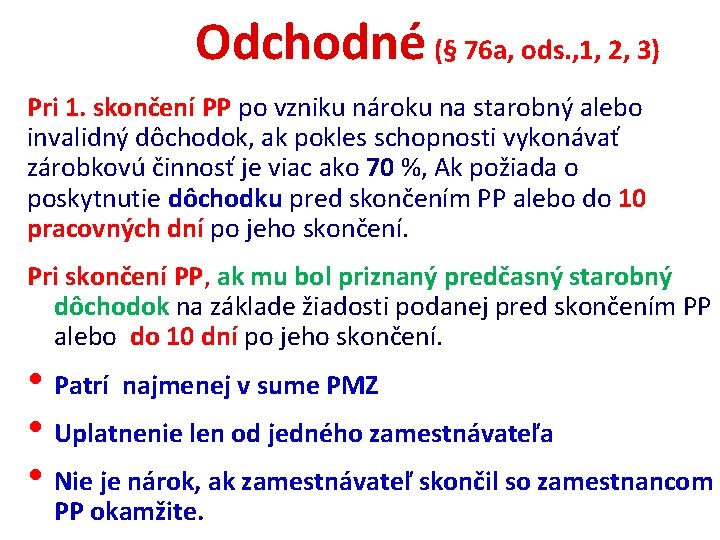 Odchodné (§ 76a, ods.,1, 2, 3)

Pri 1. skončení PP po vzniku nároku na starobný alebo invalidný dôchodok, ak pokles schopnosti vykonávať zárobkovú činnosť je viac ako 70 %, Ak požiada o poskytnutie dôchodku pred skončením PP alebo do 10 pracovných dní po jeho skončení.

Pri skončení PP, ak mu bol priznaný predčasný starobný dôchodok na základe žiadosti podanej pred skončením PP alebo do 10 dní po jeho skončení.

• Patrí najmenej v sume PMZ

• Uplatnenie len od jedného zamestnávateľa

• Nie je nárok, ak zamestnávateľ skončil so zamestnancom PP okamžite.